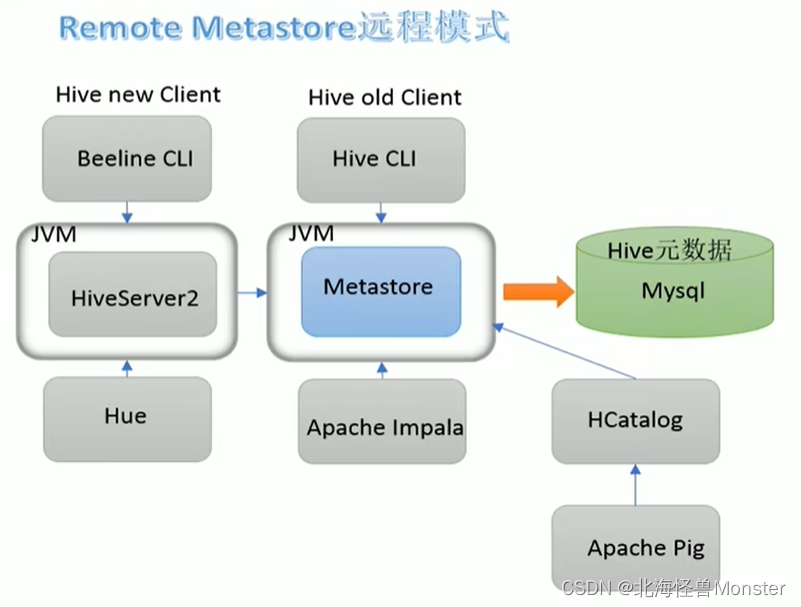 Remote Metastore远程模式

Hive new Client

Beeline CLI

JVM

HiveServer2

Hue

Hive old Client

Hive CLI

JVM

Metastore

Apache Impala

Hive元数据

Mysql

HCatalog

Apache Pig

CSDN @北海怪兽Monster